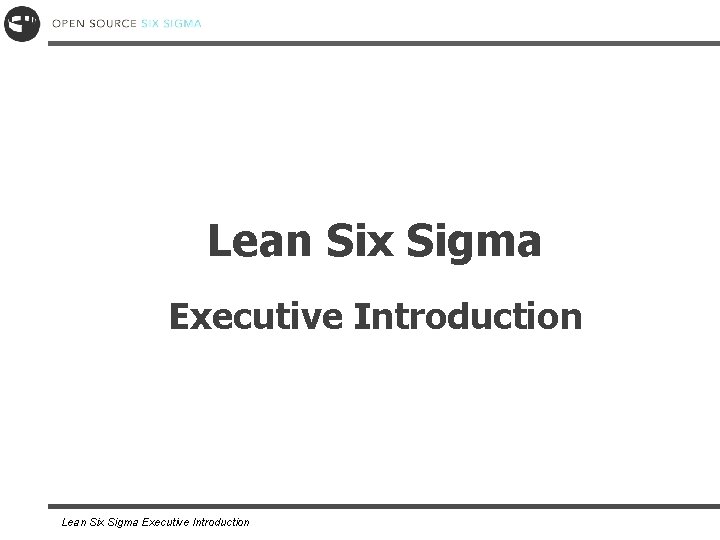 OPEN SOURCE SIX SIGMA

Lean Six Sigma

Executive Introduction

Lean Six Sigma Executive Introduction